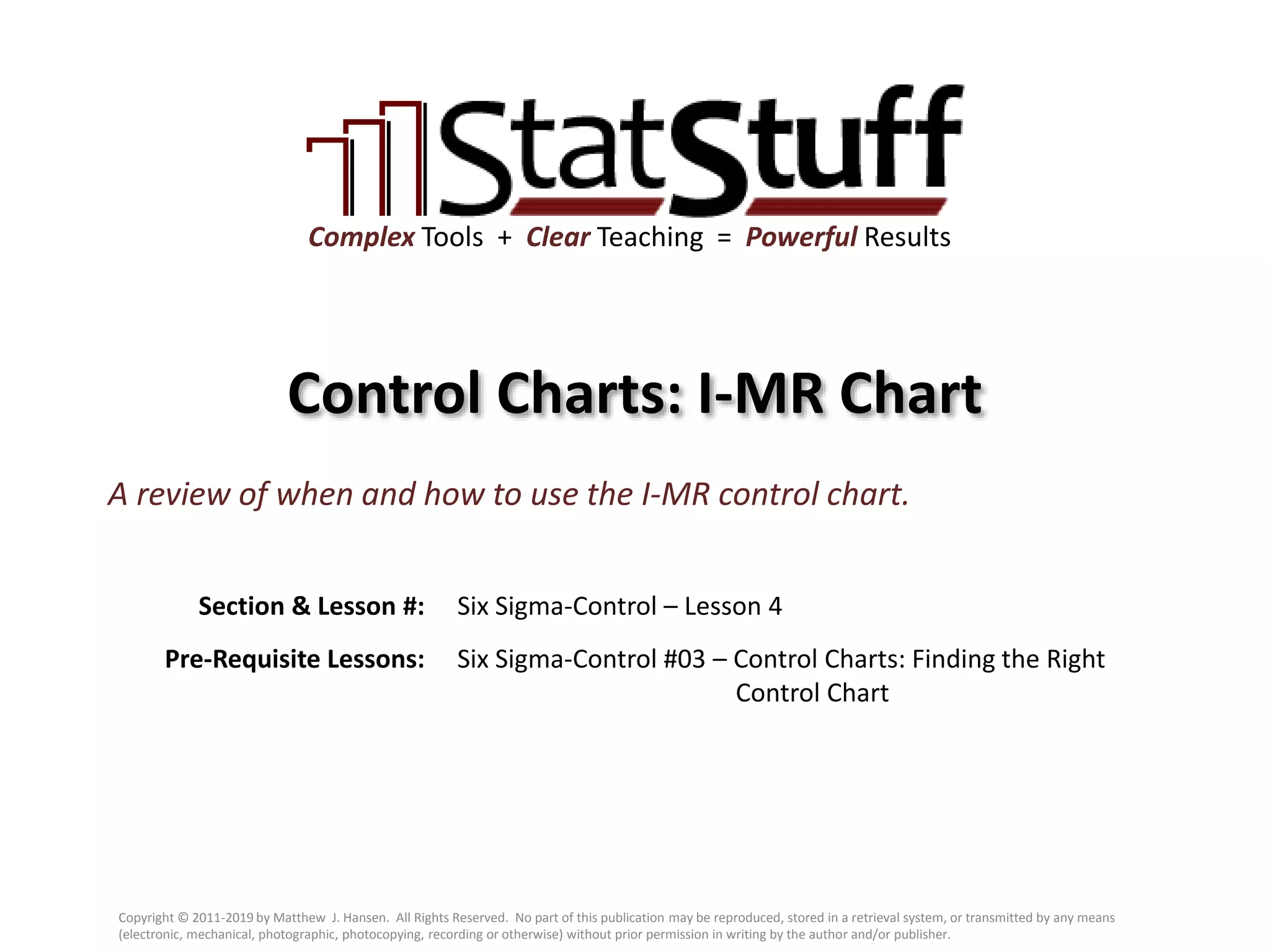 StatStuff

Complex Tools + Clear Teaching = Powerful Results

Control Charts: I-MR Chart

A review of when and how to use the I-MR control chart.

Section & Lesson #: Six Sigma-Control – Lesson 4

Pre-Requisite Lessons: Six Sigma-Control #03 – Control Charts: Finding the Right Control Chart

Copyright © 2011-2019 by Matthew J. Hansen. All Rights Reserved. No part of this publication may be reproduced, stored in a retrieval system, or transmitted by any means (electronic, mechanical, photographic, photocopying, recording or otherwise) without prior permission in writing by the author and/or publisher.